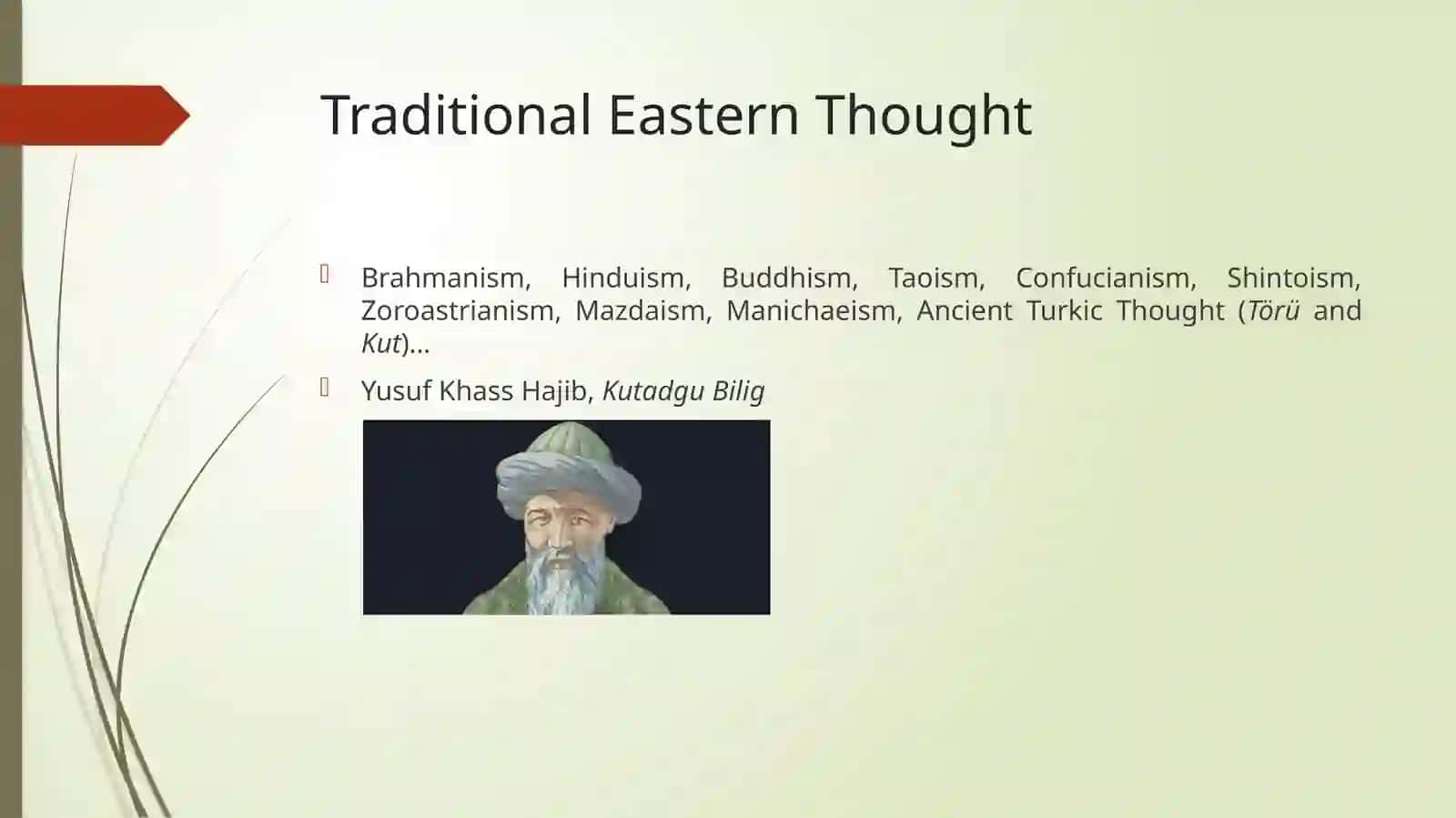 Traditional Eastern Thought

Brahmanism, Hinduism, Buddhism, Taoism, Confucianism, Shintoism, Zoroastrianism, Mazdaism, Manichaeism, Ancient Turkic Thought (Törü and Kut)...

Yusuf Khass Hajib, Kutadgu Bilig